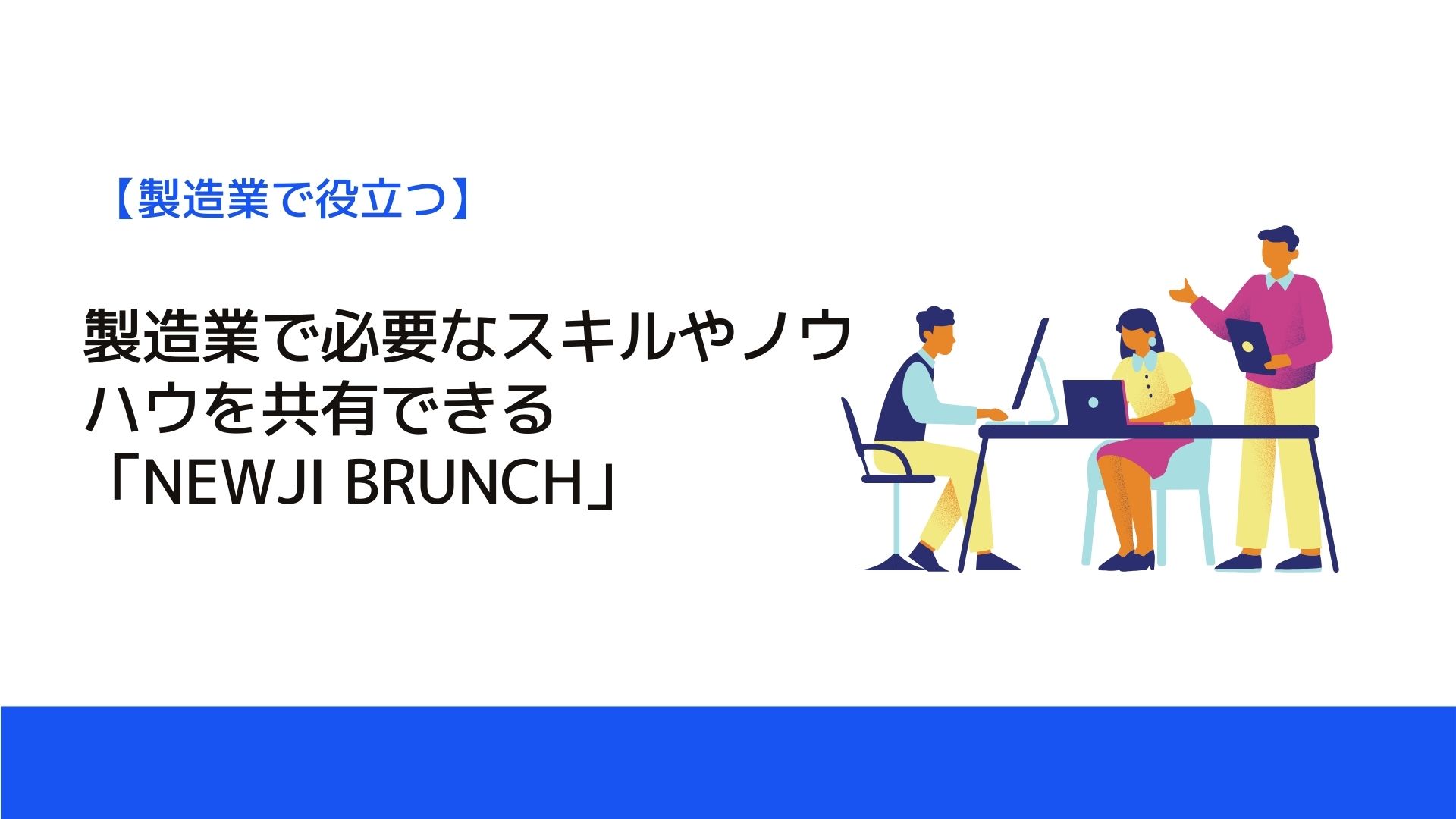 【製造業で役立つ】

製造業で必要なスキルやノウハウを共有できる「NEWJI BRUNCH」